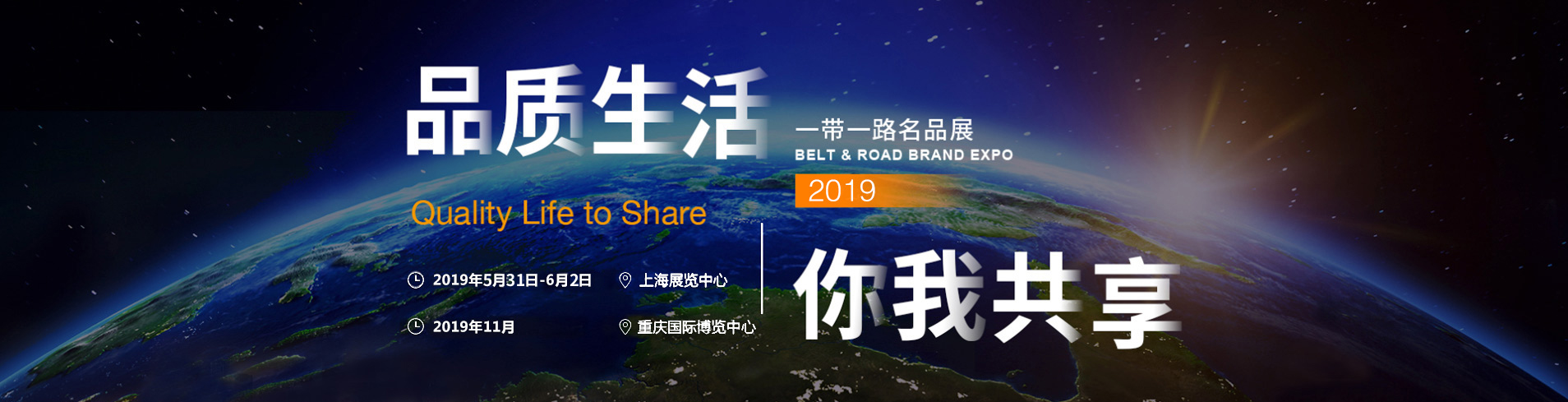 品质生活

一带一路名品展
BELT & ROAD BRAND EXPO
2019

Quality Life to Share

2019年5月31日-6月2日
上海展览中心

2019年11月
重庆国际博览中心

你我共享